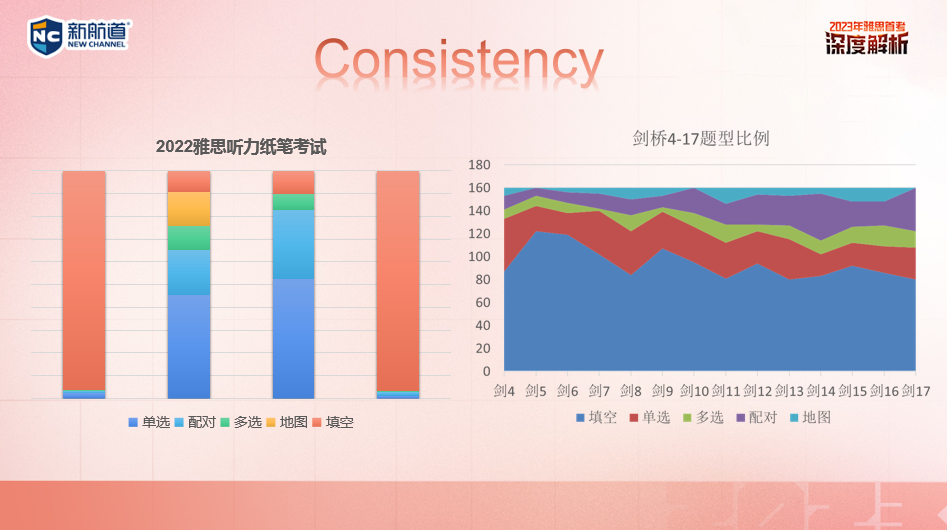 NC 新航道 NEW CHANNEL

2023年雅思首考 深度解析

Consistency

2022雅思听力纸笔考试

单选 配对 多选 地图 填空

剑桥4-17题型比例

180
160
140
120
100
80
60
40
20
0

剑4 剑5 剑6 剑7 剑8 剑9 剑10 剑11 剑12 剑13 剑14 剑15 剑16 剑17

填空 单选 多选 配对 地图